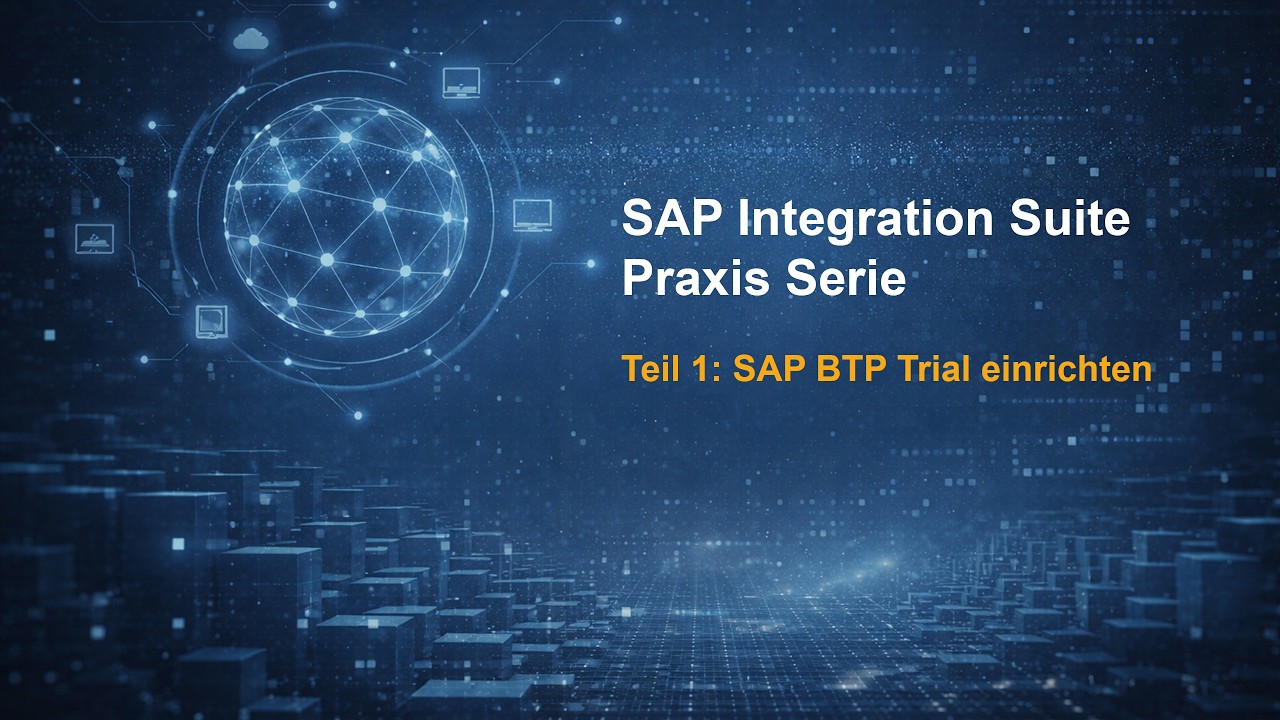 SAP Integration Suite Praxis Serie

Teil 1: SAP BTP Trial einrichten